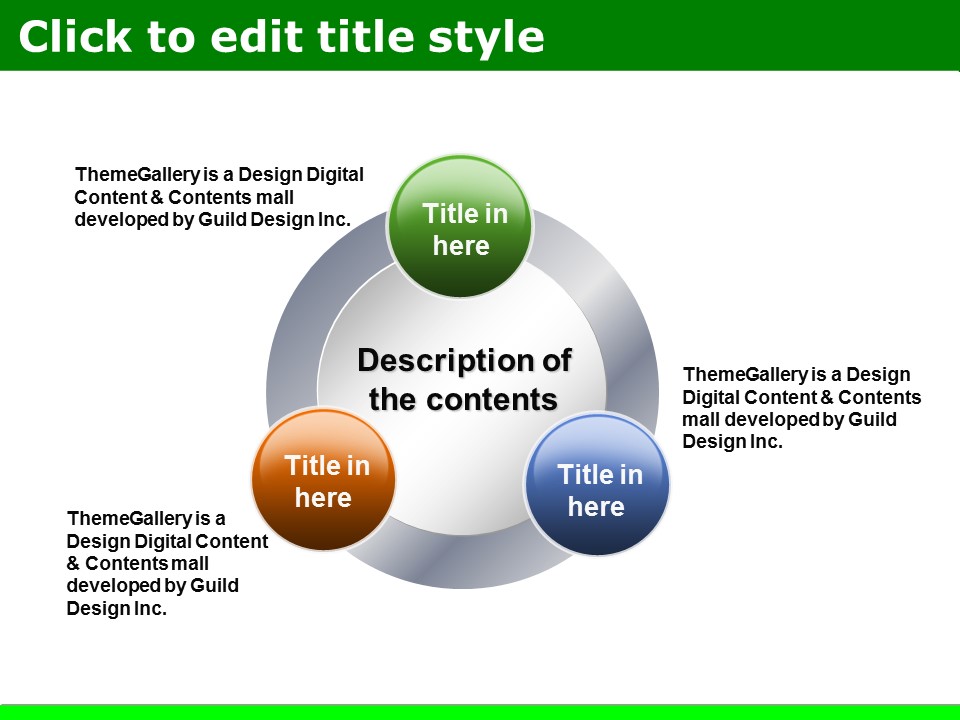 Click to edit title style

ThemeGallery is a Design Digital Content & Contents mall developed by Guild Design Inc.

Title in here

Description of the contents

ThemeGallery is a Design Digital Content & Contents mall developed by Guild Design Inc.

Title in here

Title in here

ThemeGallery is a Design Digital Content & Contents mall developed by Guild Design Inc.